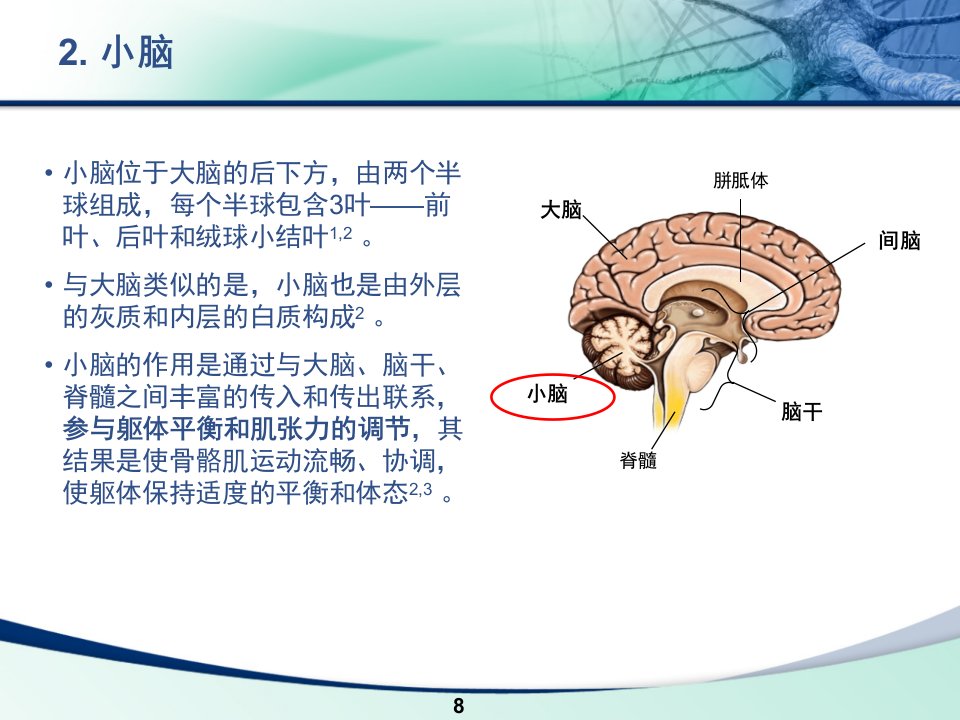 2. 小脑

• 小脑位于大脑的后下方，由两个半球组成，每个半球包含3叶——前叶、后叶和绒球小结叶$^{1,2}$ 。

• 与大脑类似的是，小脑也是由外层的灰质和内层的白质构成$^{2}$ 。

• 小脑的作用是通过与大脑、脑干、脊髓之间丰富的传入和传出联系，参与躯体平衡和肌张力的调节，其结果是使骨骼肌运动流畅、协调，使躯体保持适度的平衡和体态$^{2,3}$ 。

胼胝体
大脑
间脑
小脑
脑干
脊髓

8